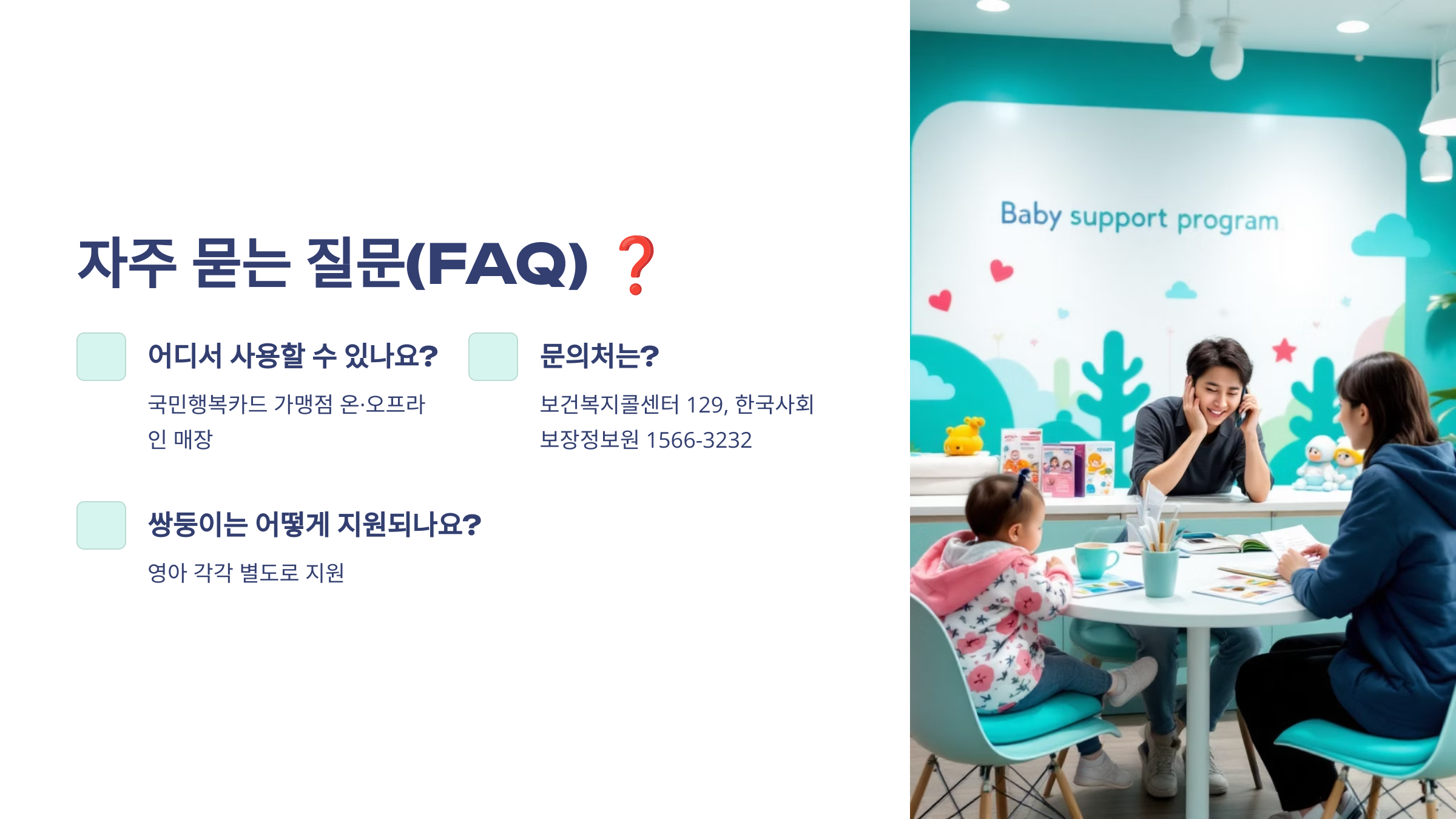 자주 묻는 질문(FAQ) ❓

어디서 사용할 수 있나요?

국민행복카드 가맹점 온·오프라인 매장

문의처는?

보건복지콜센터 129, 한국사회보장정보원 1566-3232

쌍둥이는 어떻게 지원되나요?

영아 각각 별도로 지원

Baby support program